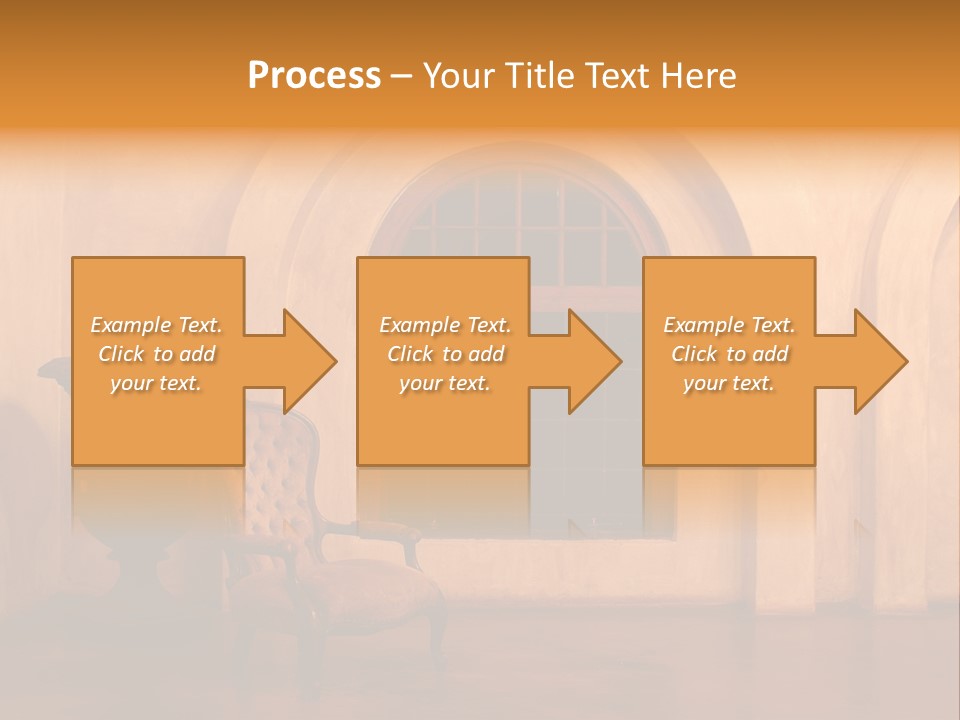 Process – Your Title Text Here

Example Text. Click to add your text.

Example Text. Click to add your text.

Example Text. Click to add your text.